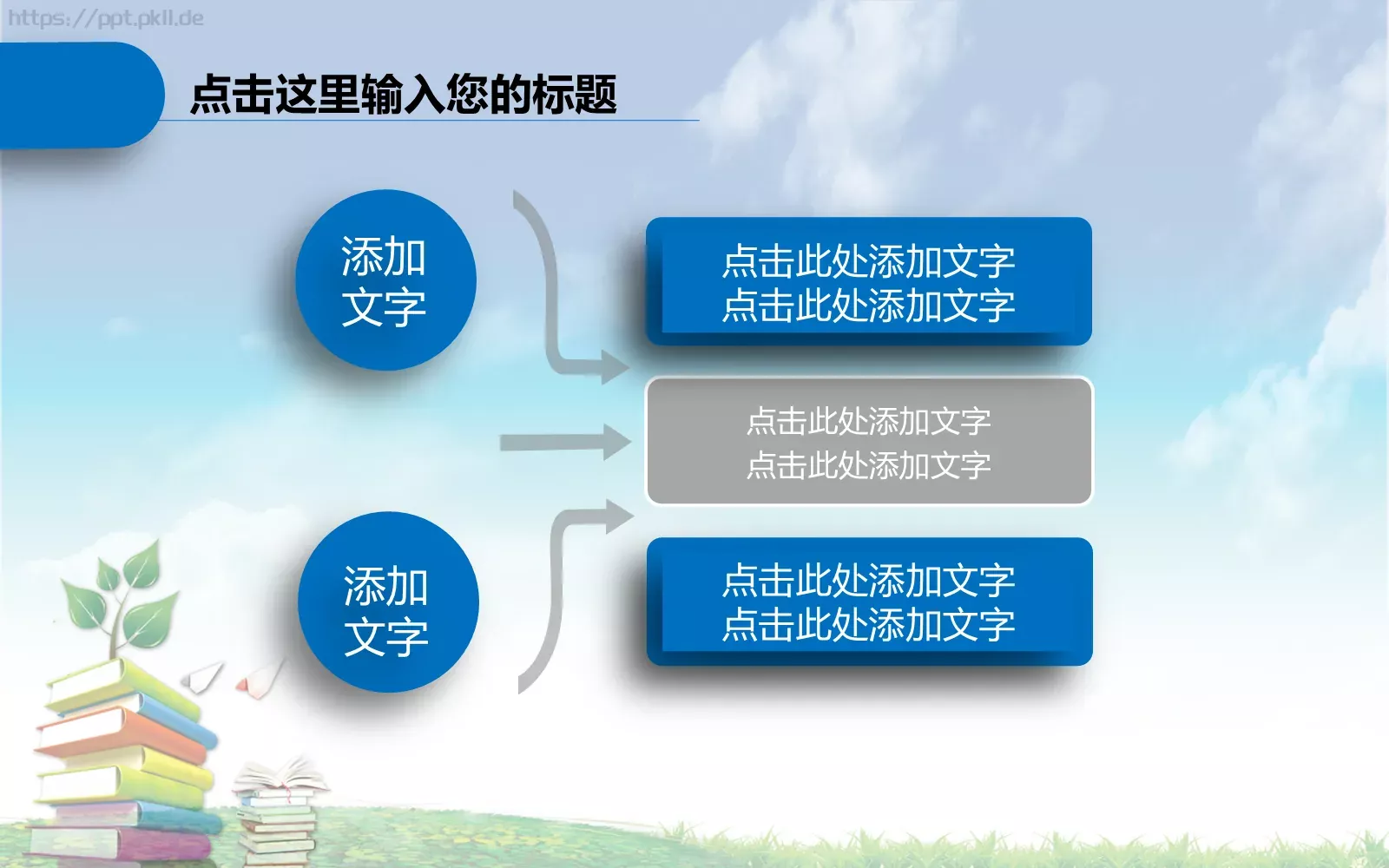 https://ppt.pkll.de

点击这里输入您的标题

添加文字

点击此处添加文字
点击此处添加文字

点击此处添加文字
点击此处添加文字

添加文字

点击此处添加文字
点击此处添加文字